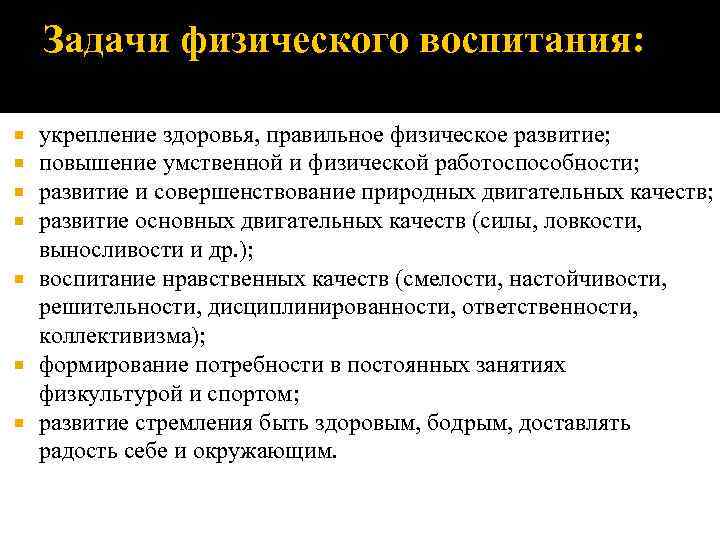 Задачи физического воспитания:

- укрепление здоровья, правильное физическое развитие;
- повышение умственной и физической работоспособности;
- развитие и совершенствование природных двигательных качеств;
- развитие основных двигательных качеств (силы, ловкости, выносливости и др.);
- воспитание нравственных качеств (смелости, настойчивости, решительности, дисциплинированности, ответственности, коллективизма);
- формирование потребности в постоянных занятиях физкультурой и спортом;
- развитие стремления быть здоровым, бодрым, доставлять радость себе и окружающим.